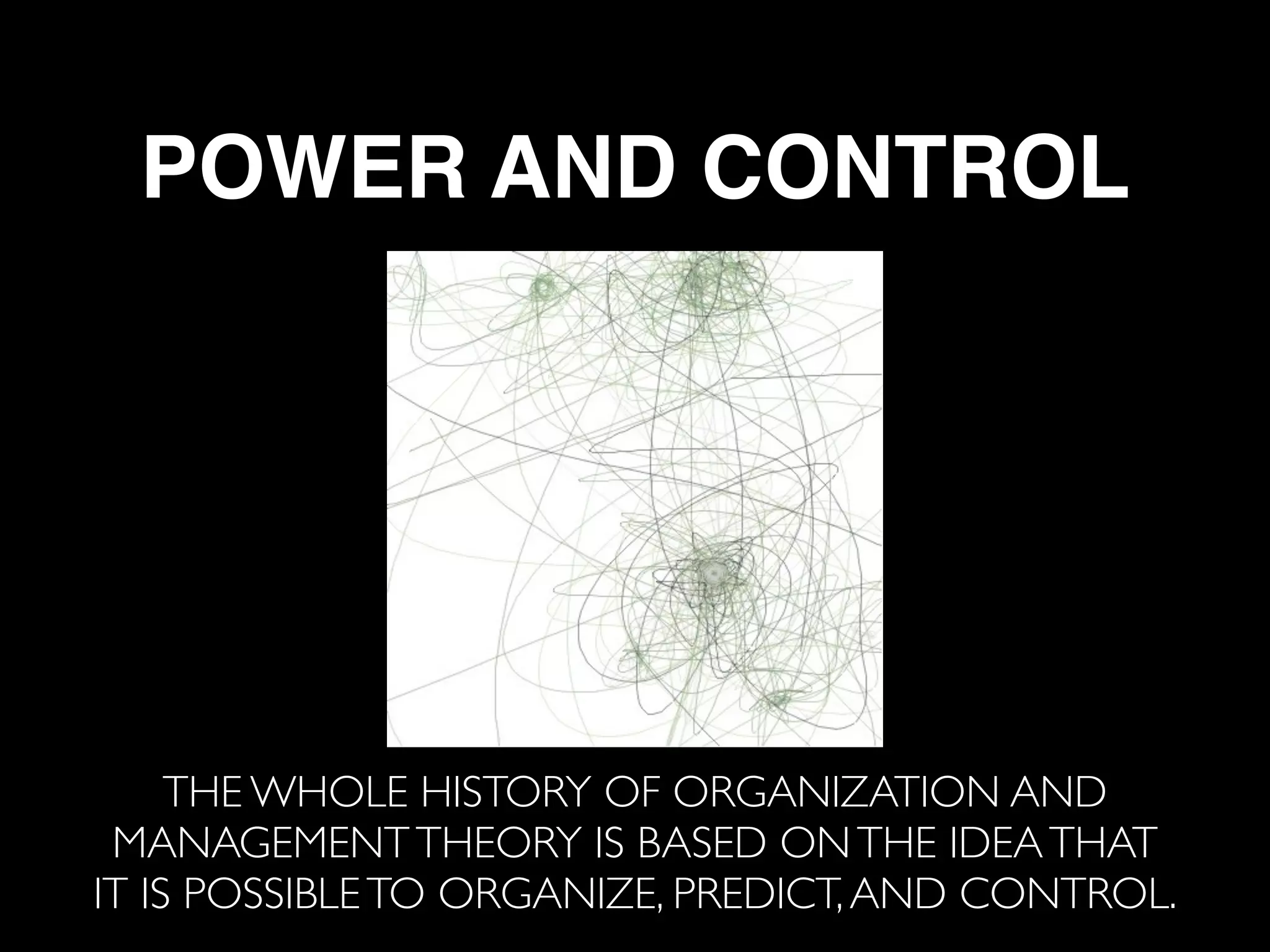 POWER AND CONTROL

THE WHOLE HISTORY OF ORGANIZATION AND MANAGEMENT THEORY IS BASED ON THE IDEA THAT IT IS POSSIBLE TO ORGANIZE, PREDICT, AND CONTROL.